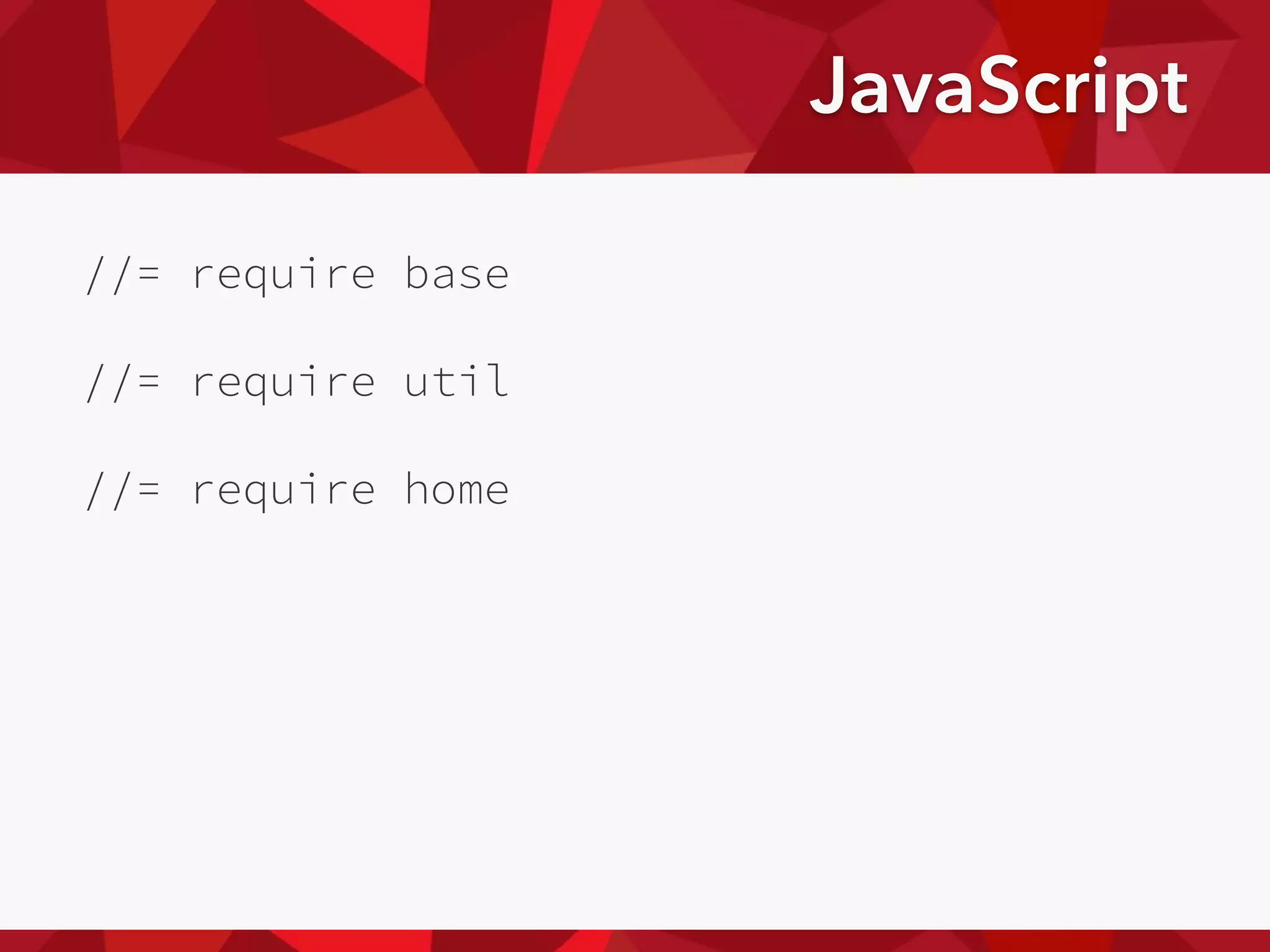 JavaScript

//= require base

//= require util

//= require home